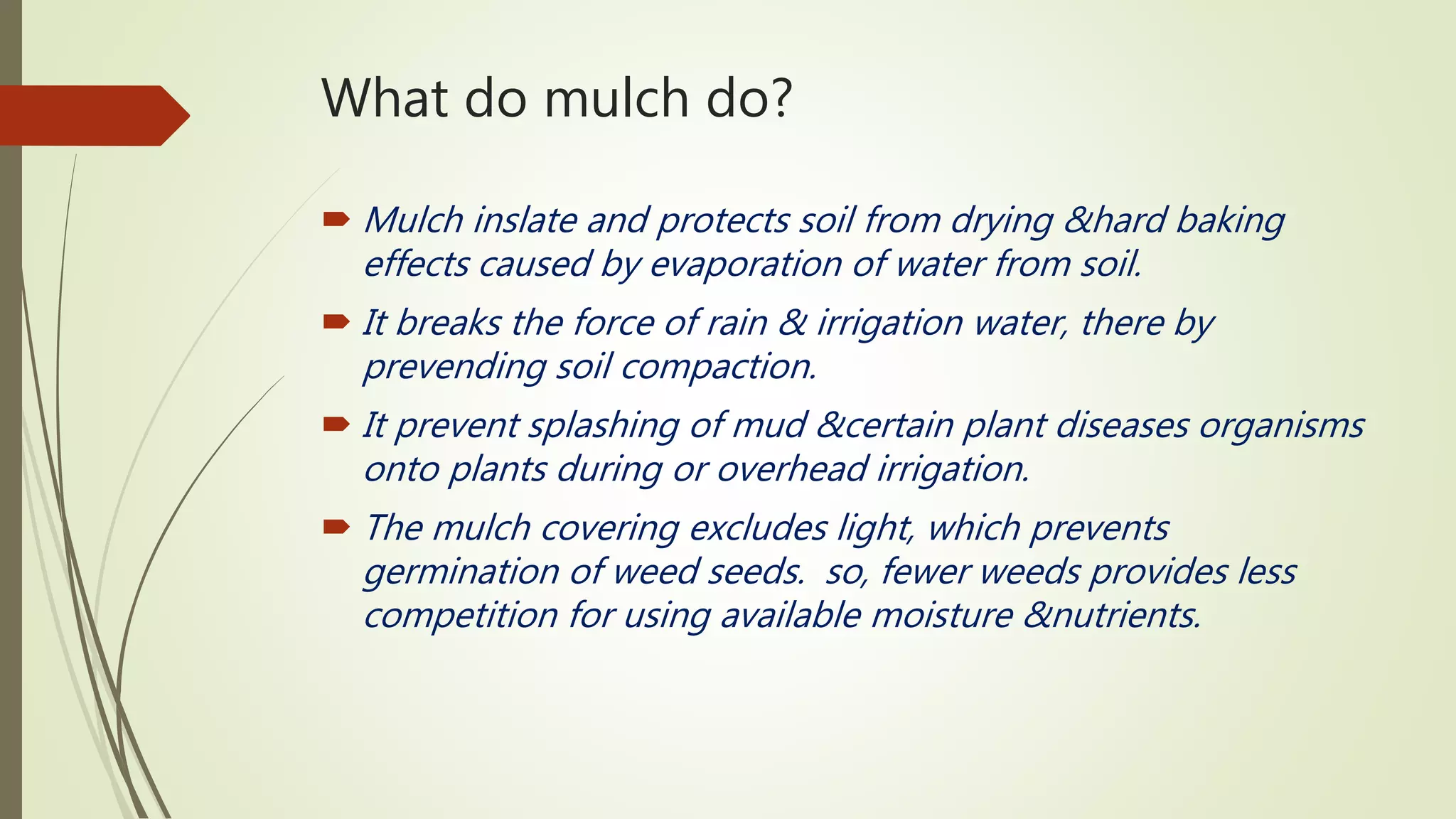 What do mulch do?

Mulch inslate and protects soil from drying &hard baking effects caused by evaporation of water from soil.

It breaks the force of rain & irrigation water, there by prevending soil compaction.

It prevent splashing of mud &certain plant diseases organisms onto plants during or overhead irrigation.

The mulch covering excludes light, which prevents germination of weed seeds. so, fewer weeds provides less competition for using available moisture &nutrients.